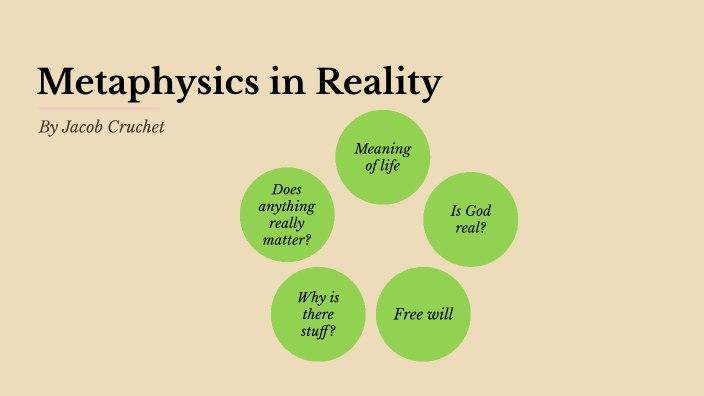 Metaphysics in Reality

By Jacob Cruchet

Meaning of life

Is God real?

Free will

Why is there stuff?

Does anything really matter?